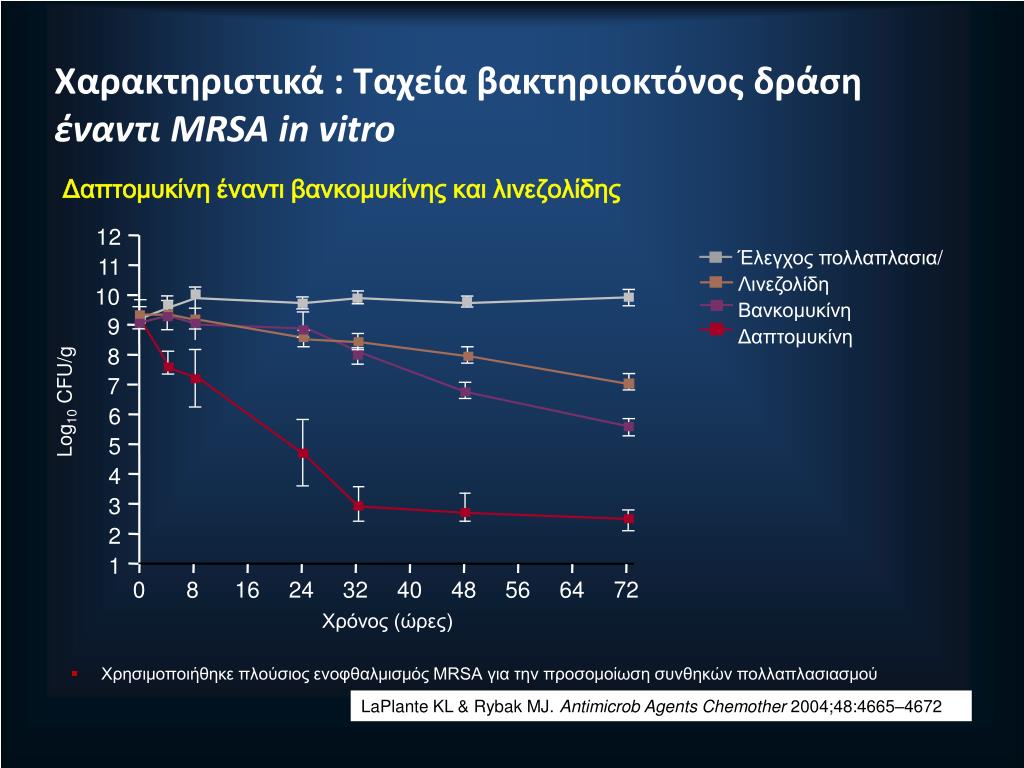 Χαρακτηριστικά : Ταχεία βακτηριοκτόνος δράση έναντι MRSA in vitro

Δαπτομυκίνη έναντι βανκομυκίνης και λινεζολίδης

12
11
10
9
8
7
6
5
4
3
2
1

$Log_{10}$ CFU/g

0 8 16 24 32 40 48 56 64 72

Χρόνος (ώρες)

Έλεγχος πολλαπλασια/
Λινεζολίδη
Βανκομυκίνη
Δαπτομυκίνη

Χρησιμοποιήθηκε πλούσιος ενοφθαλμισμός MRSA για την προσομοίωση συνθηκών πολλαπλασιασμού

LaPlante KL & Rybak MJ. Antimicrob Agents Chemother 2004;48:4665–4672